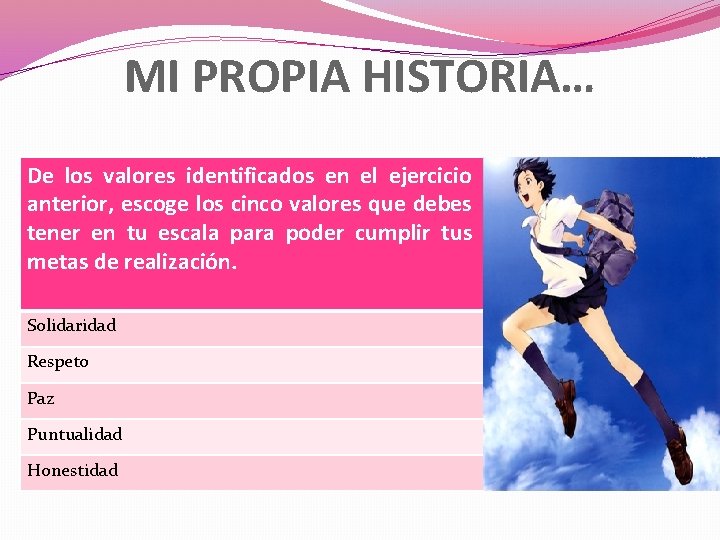 MI PROPIA HISTORIA…

| De los valores identificados en el ejercicio anterior, escoge los cinco valores que debes tener en tu escala para poder cumplir tus metas de realización. |
|---|
| Solidaridad |
| Respeto |
| Paz |
| Puntualidad |
| Honestidad |